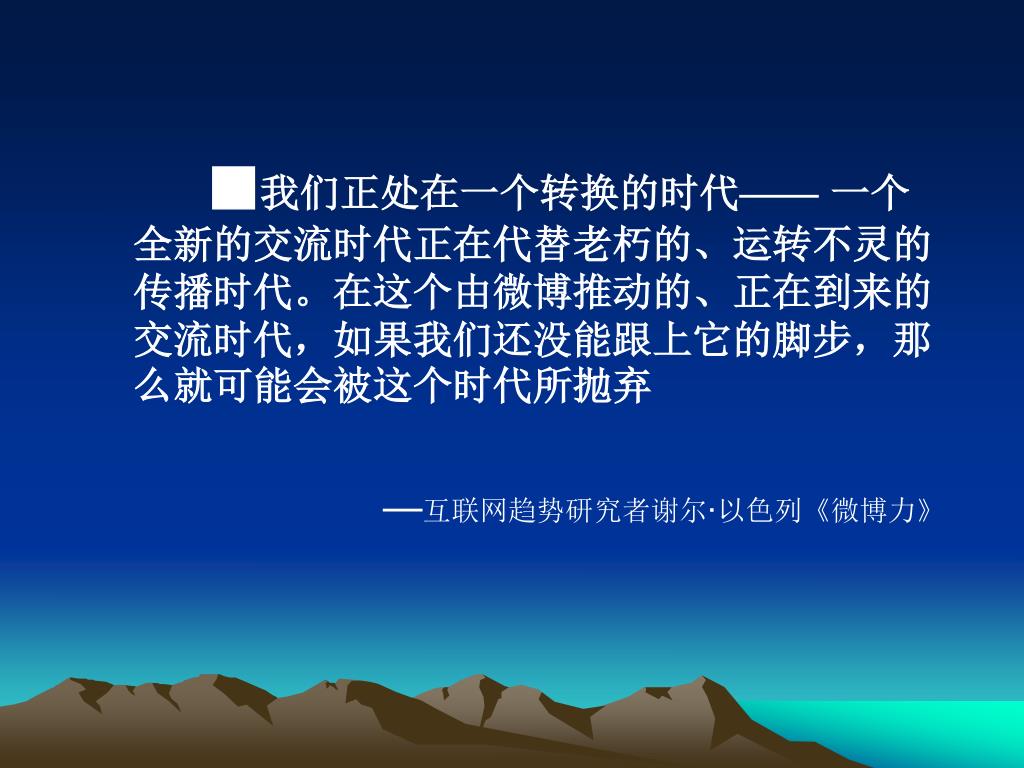 ■我们正处在一个转换的时代—— 一个全新的交流时代正在代替老朽的、运转不灵的传播时代。在这个由微博推动的、正在到来的交流时代，如果我们还没能跟上它的脚步，那么就可能会被这个时代所抛弃

—互联网趋势研究者谢尔·以色列《微博力》